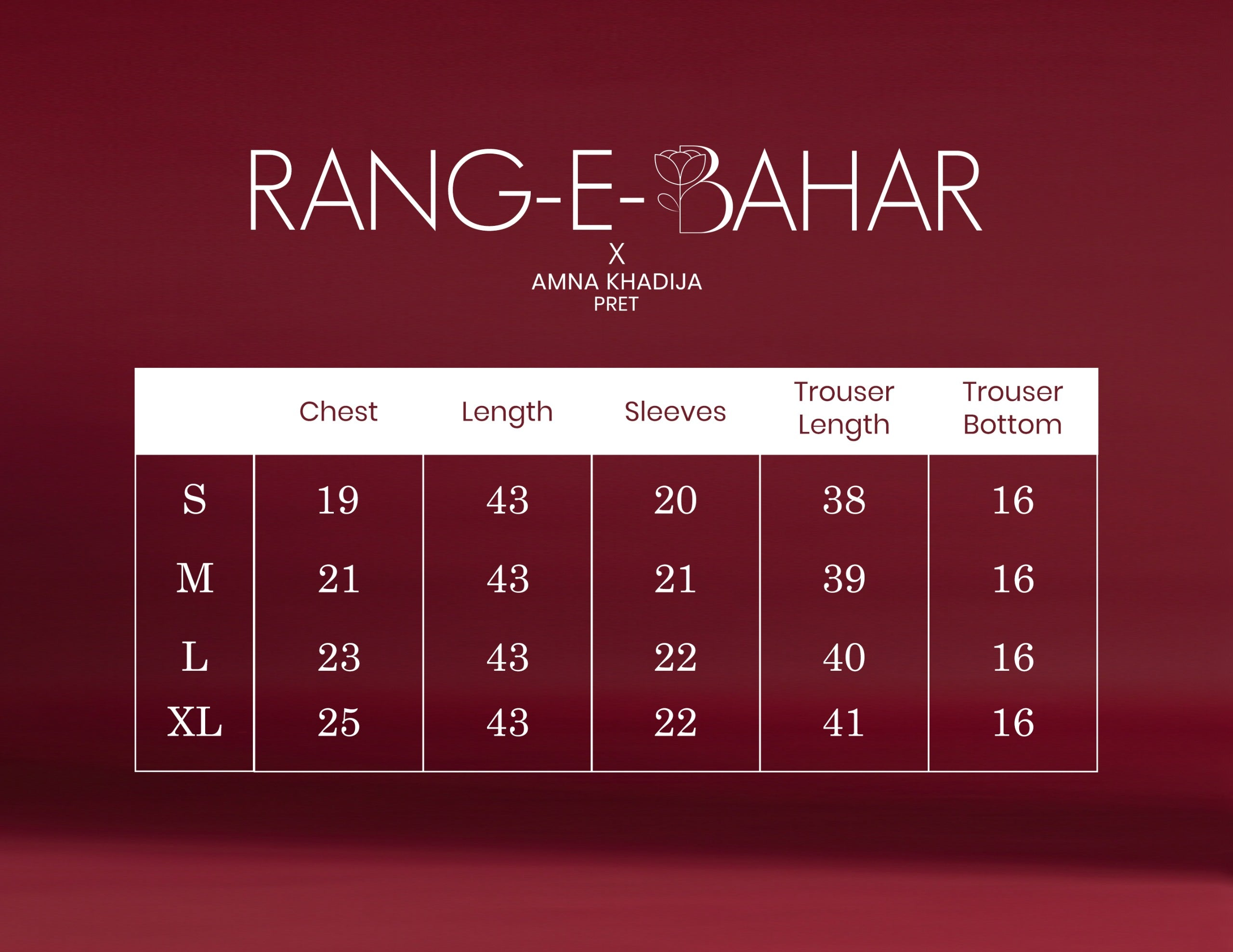 RANG-E-BAHAR
X
AMNA KHADIJA
PRET

| | Chest | Length | Sleeves | Trouser Length | Trouser Bottom |
|---|---|---|---|---|---|
| S | 19 | 43 | 20 | 38 | 16 |
| M | 21 | 43 | 21 | 39 | 16 |
| L | 23 | 43 | 22 | 40 | 16 |
| XL | 25 | 43 | 22 | 41 | 16 |